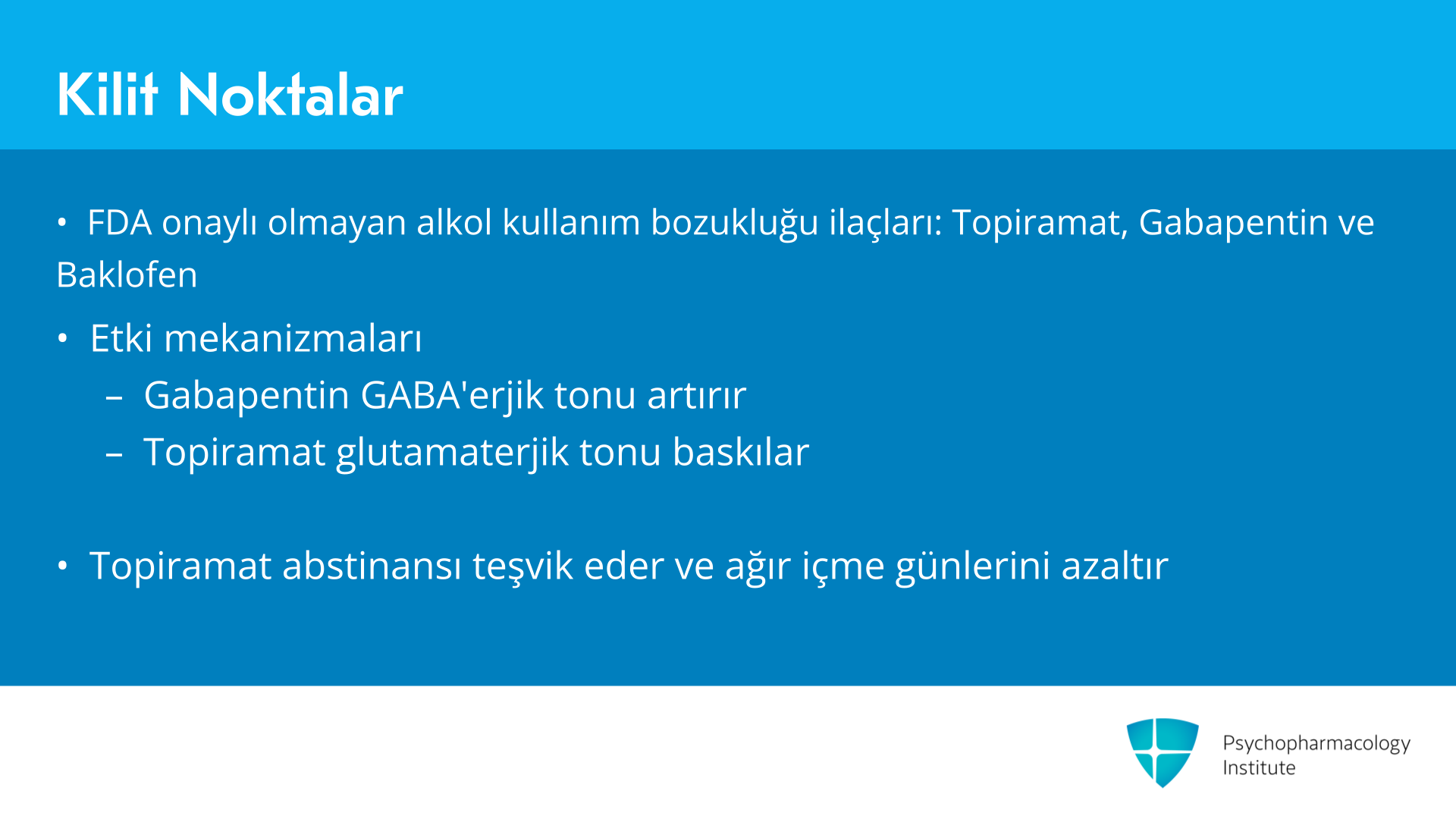 Kilit Noktalar

• FDA onaylı olmayan alkol kullanım bozukluğu ilaçları: Topiramat, Gabapentin ve Baklofen

• Etki mekanizmaları
– Gabapentin GABA'erjik tonu artırır
– Topiramat glutamaterjik tonu baskılar

• Topiramat abstinansı teşvik eder ve ağır içme günlerini azaltır

Psychopharmacology Institute